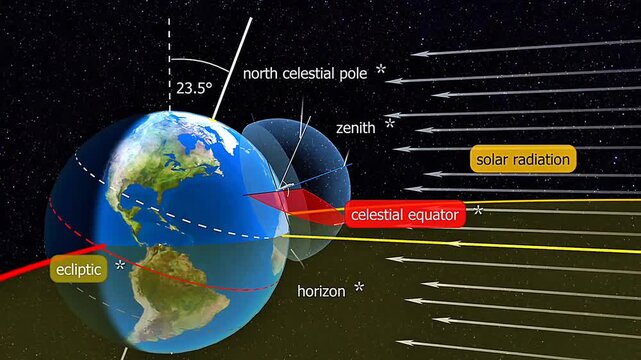 23.5°

north celestial pole *

zenith *

solar radiation

celestial equator *

ecliptic *

horizon *